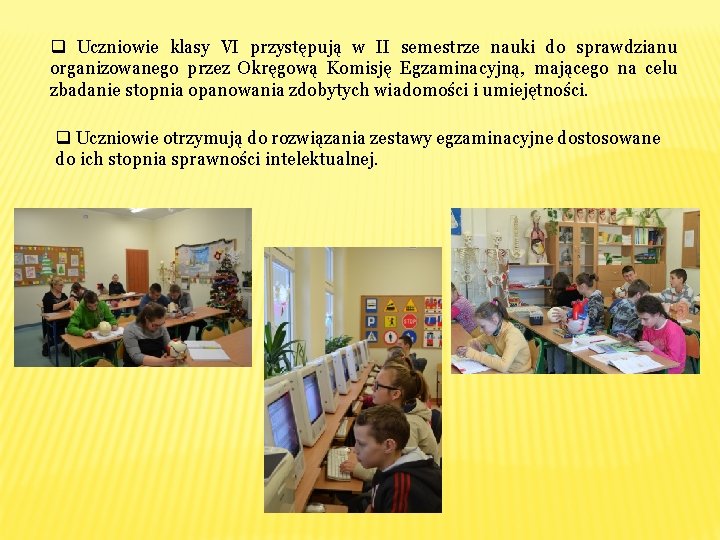 ❑ Uczniowie klasy VI przystępują w II semestrze nauki do sprawdzianu organizowanego przez Okręgową Komisję Egzaminacyjną, mającego na celu zbadanie stopnia opanowania zdobytych wiadomości i umiejętności.

❑ Uczniowie otrzymują do rozwiązania zestawy egzaminacyjne dostosowane do ich stopnia sprawności intelektualnej.

STOP